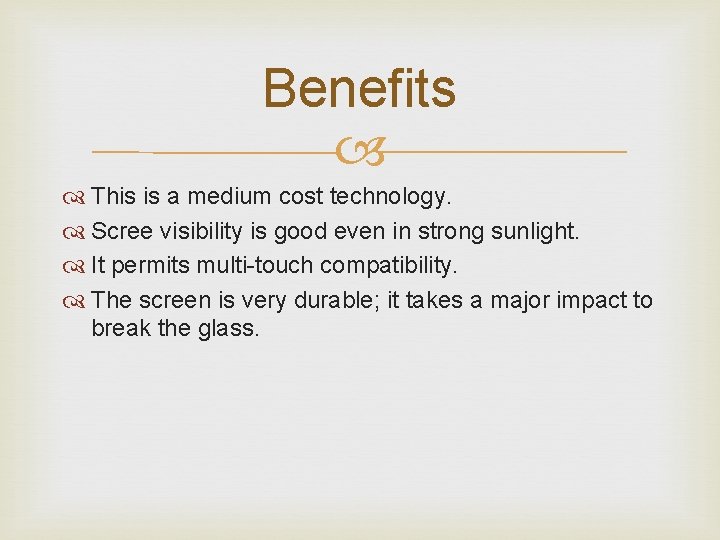 Benefits

This is a medium cost technology.

Scree visibility is good even in strong sunlight.

It permits multi-touch compatibility.

The screen is very durable; it takes a major impact to break the glass.